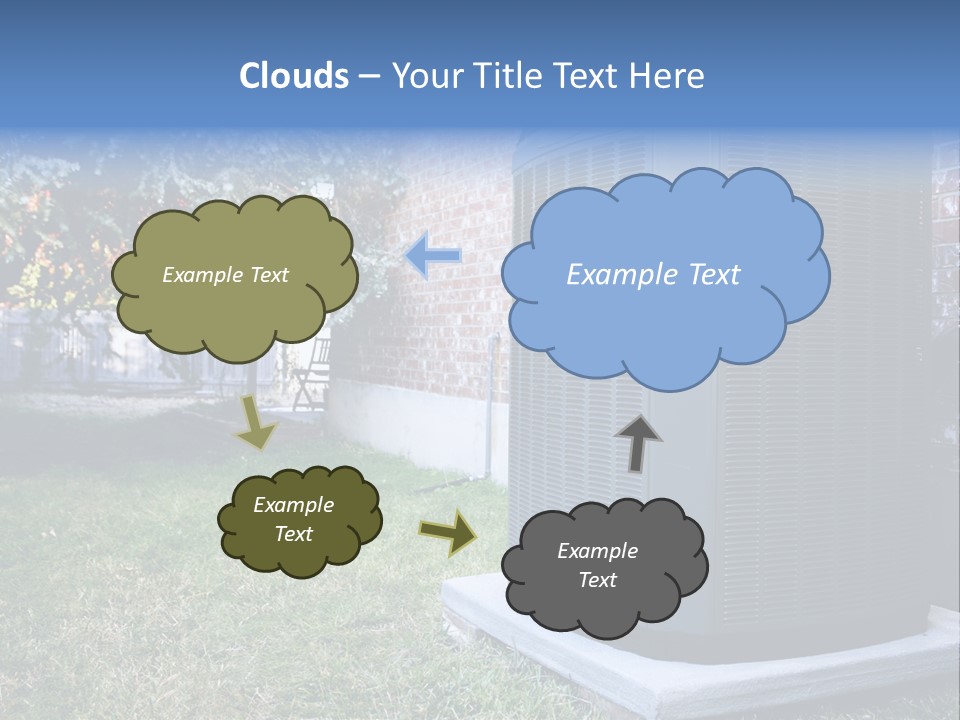 Clouds – Your Title Text Here

Example Text

Example Text

Example Text

Example Text